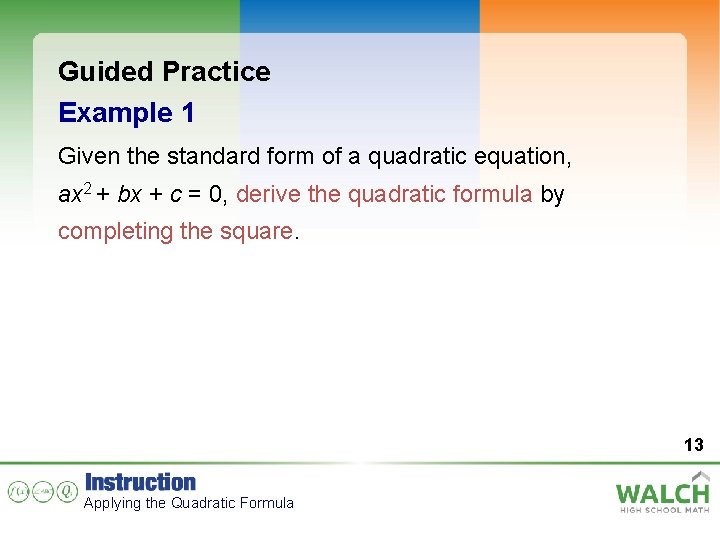 Guided Practice

Example 1

Given the standard form of a quadratic equation, $ax^2 + bx + c = 0$, derive the quadratic formula by completing the square.

13

Instruction
Applying the Quadratic Formula

WALCH
HIGH SCHOOL MATH